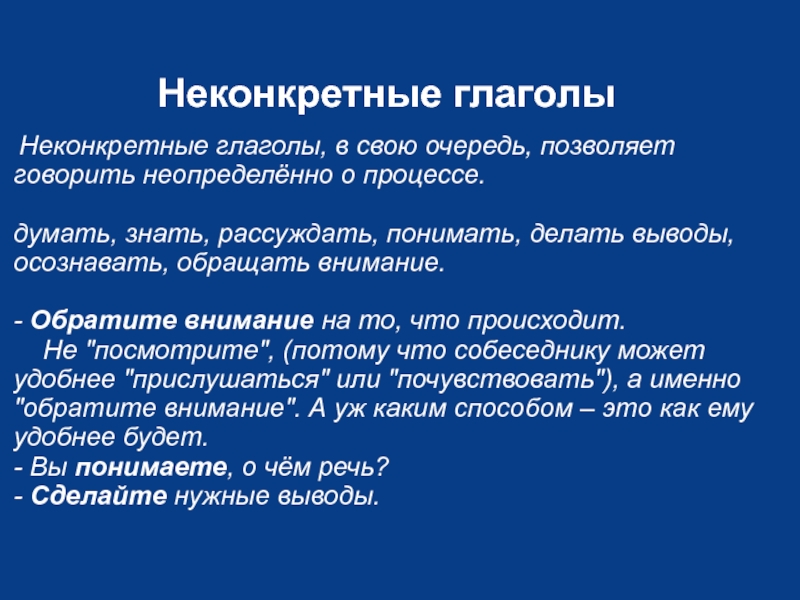 Неконкретные глаголы

Неконкретные глаголы, в свою очередь, позволяет говорить неопределённо о процессе.

думать, знать, рассуждать, понимать, делать выводы, осознавать, обращать внимание.

- Обратите внимание на то, что происходит.
Не "посмотрите", (потому что собеседнику может удобнее "прислушаться" или "почувствовать"), а именно "обратите внимание". А уж каким способом – это как ему удобнее будет.
- Вы понимаете, о чём речь?
- Сделайте нужные выводы.